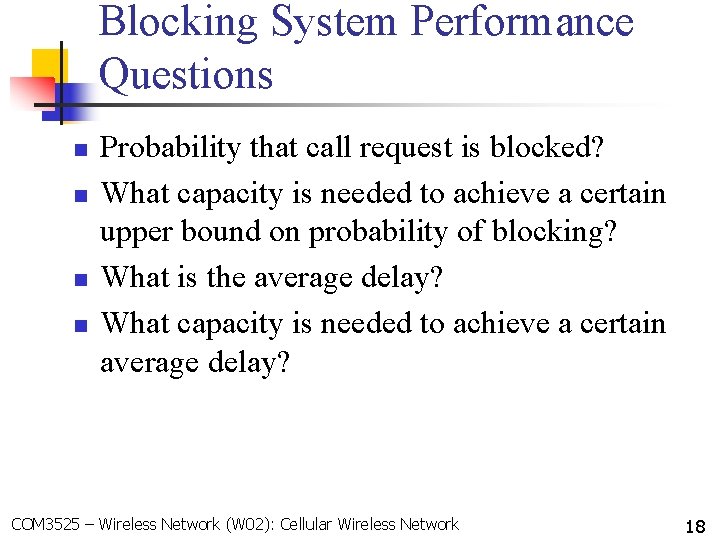 Blocking System Performance Questions

- Probability that call request is blocked?
- What capacity is needed to achieve a certain upper bound on probability of blocking?
- What is the average delay?
- What capacity is needed to achieve a certain average delay?

COM3525 – Wireless Network (W02): Cellular Wireless Network

18